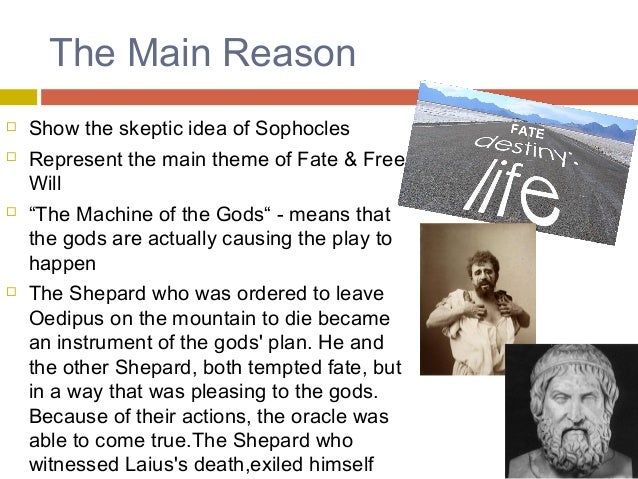 The Main Reason

Show the skeptic idea of Sophocles

Represent the main theme of Fate & Free Will

“The Machine of the Gods“ - means that the gods are actually causing the play to happen

The Shepard who was ordered to leave Oedipus on the mountain to die became an instrument of the gods' plan. He and the other Shepard, both tempted fate, but in a way that was pleasing to the gods. Because of their actions, the oracle was able to come true.The Shepard who witnessed Laius's death,exiled himself

FATE
destiny
life